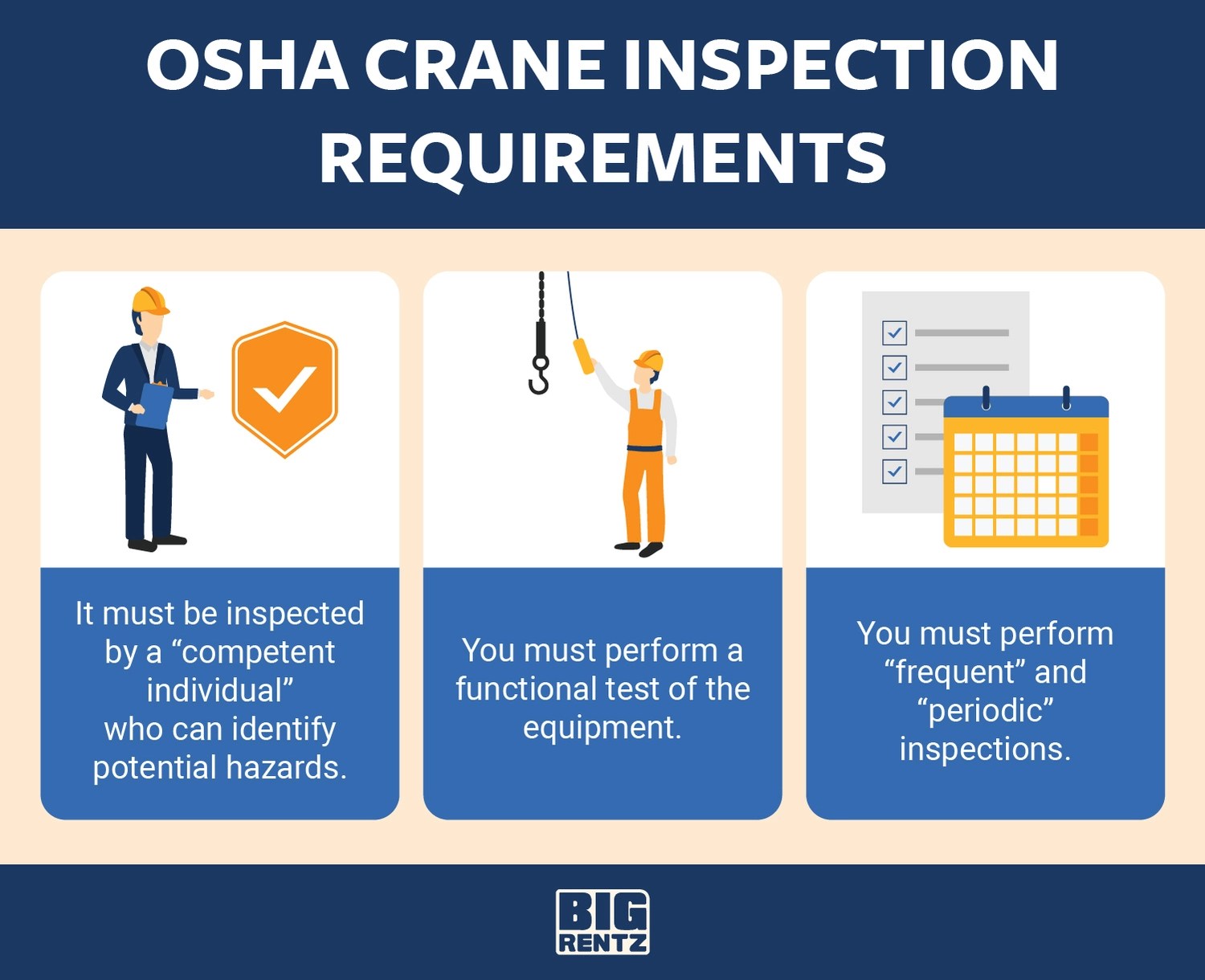 OSHA CRANE INSPECTION REQUIREMENTS

It must be inspected by a “competent individual” who can identify potential hazards.

You must perform a functional test of the equipment.

You must perform “frequent” and “periodic” inspections.

BIG RENTZ